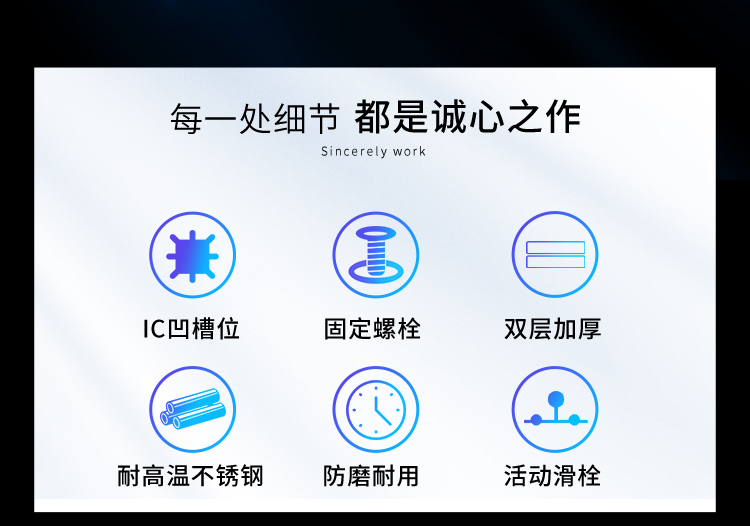 每一处细节 都是诚心之作
Sincerely work

IC凹槽位

固定螺栓

双层加厚

耐高温不锈钢

防磨耐用

活动滑栓